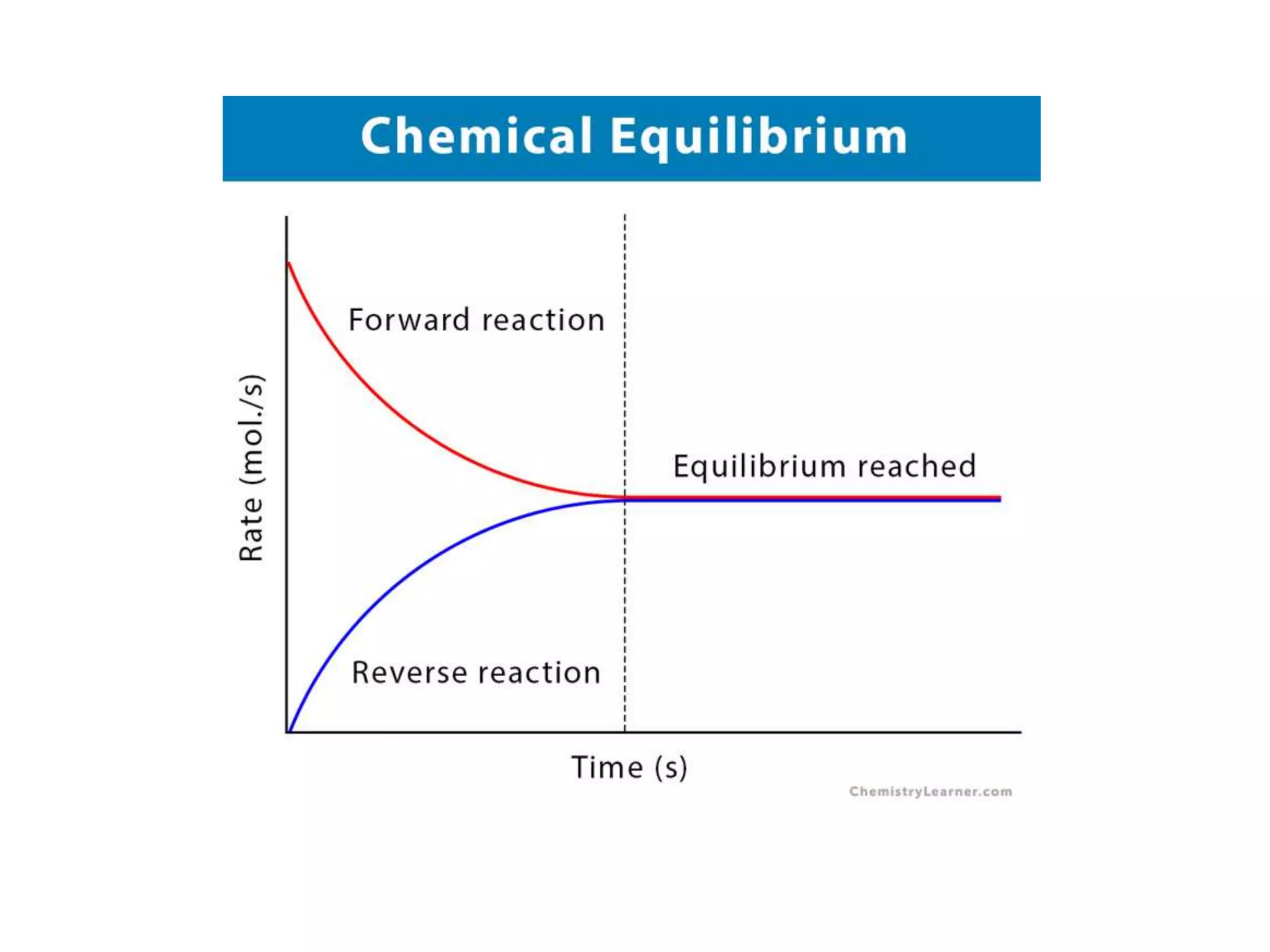 Chemical Equilibrium

Rate (mol./s)

Forward reaction

Equilibrium reached

Reverse reaction

Time (s)

ChemistryLearner.com